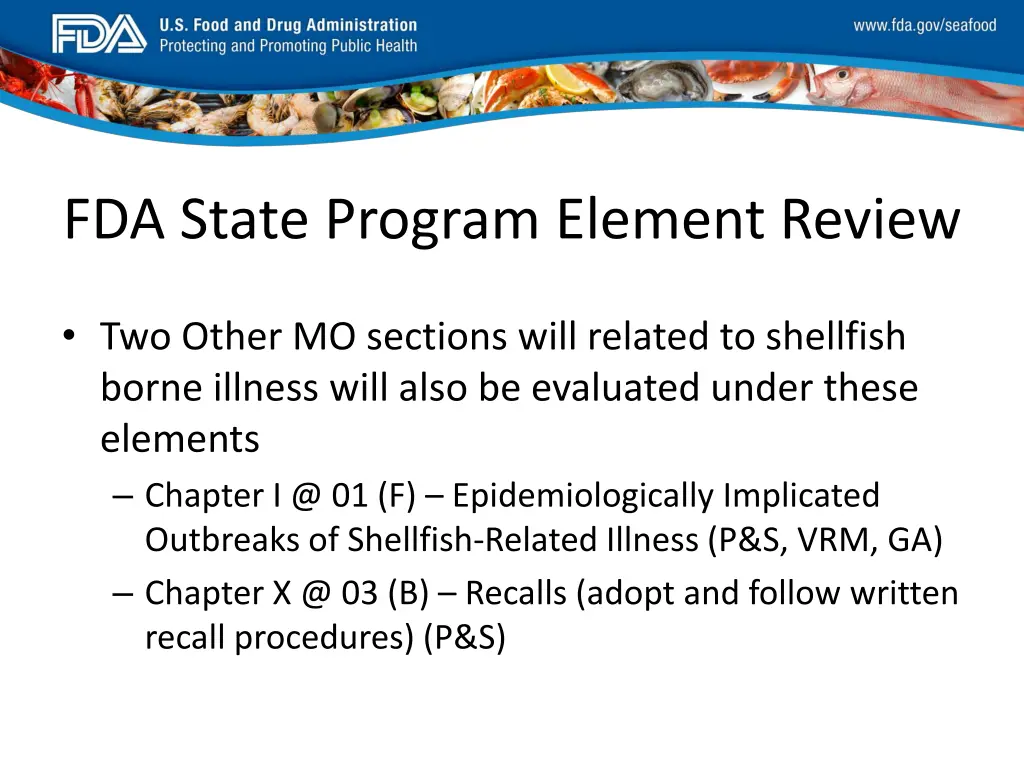 FDA U.S. Food and Drug Administration
Protecting and Promoting Public Health

www.fda.gov/seafood

FDA State Program Element Review

• Two Other MO sections will related to shellfish borne illness will also be evaluated under these elements
– Chapter I @ 01 (F) – Epidemiologically Implicated Outbreaks of Shellfish-Related Illness (P&S, VRM, GA)
– Chapter X @ 03 (B) – Recalls (adopt and follow written recall procedures) (P&S)